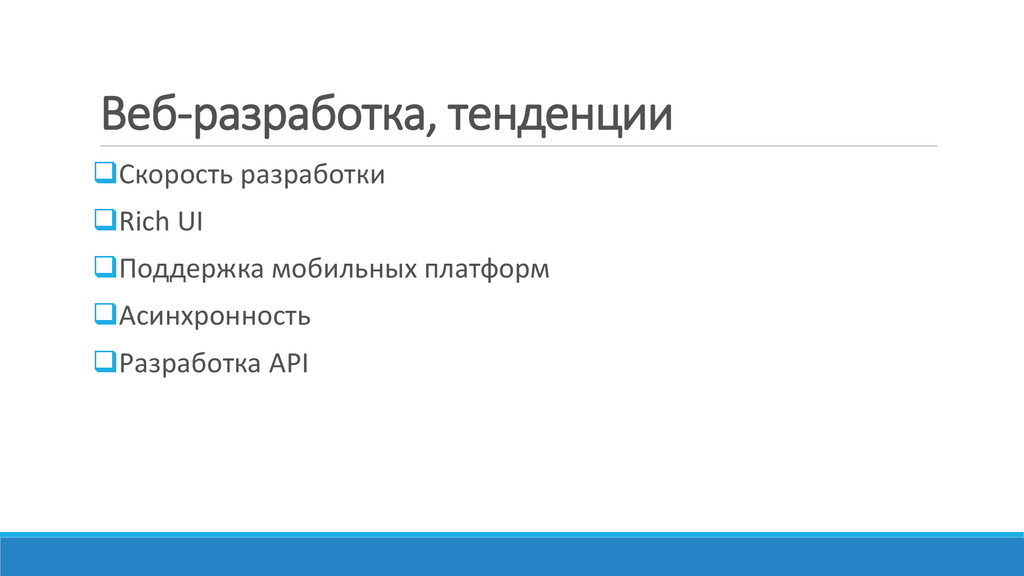 Веб-разработка, тенденции

❑Скорость разработки

❑Rich UI

❑Поддержка мобильных платформ

❑Асинхронность

❑Разработка API